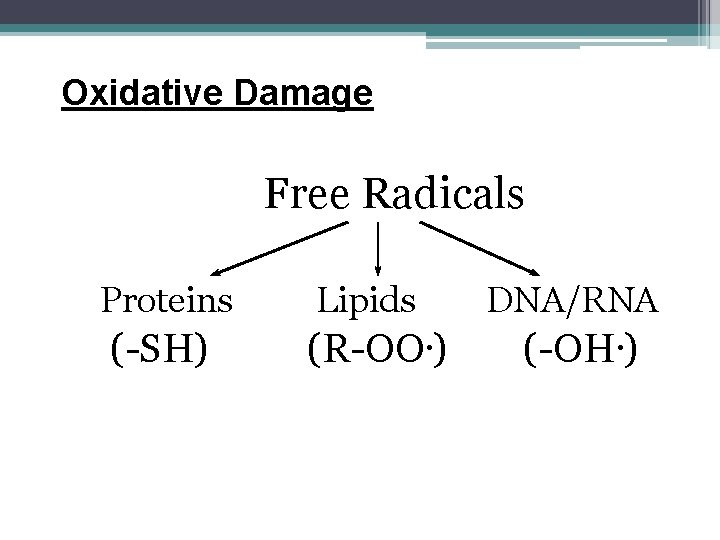 Oxidative Damage

Free Radicals

Proteins (-SH)

Lipids (R-OO·)

DNA/RNA (-OH·)